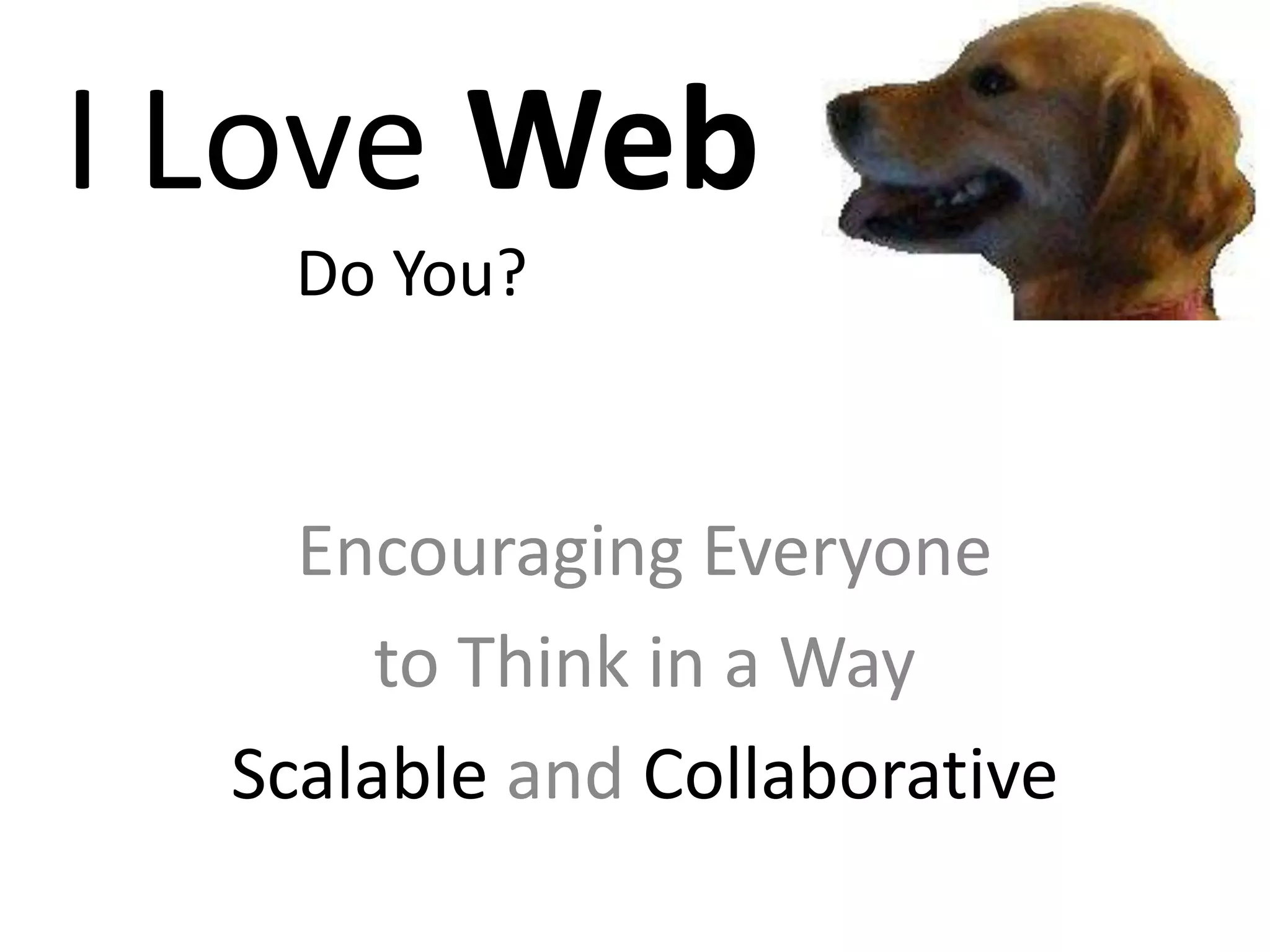 I Love Web

Do You?

Encouraging Everyone to Think in a Way Scalable and Collaborative